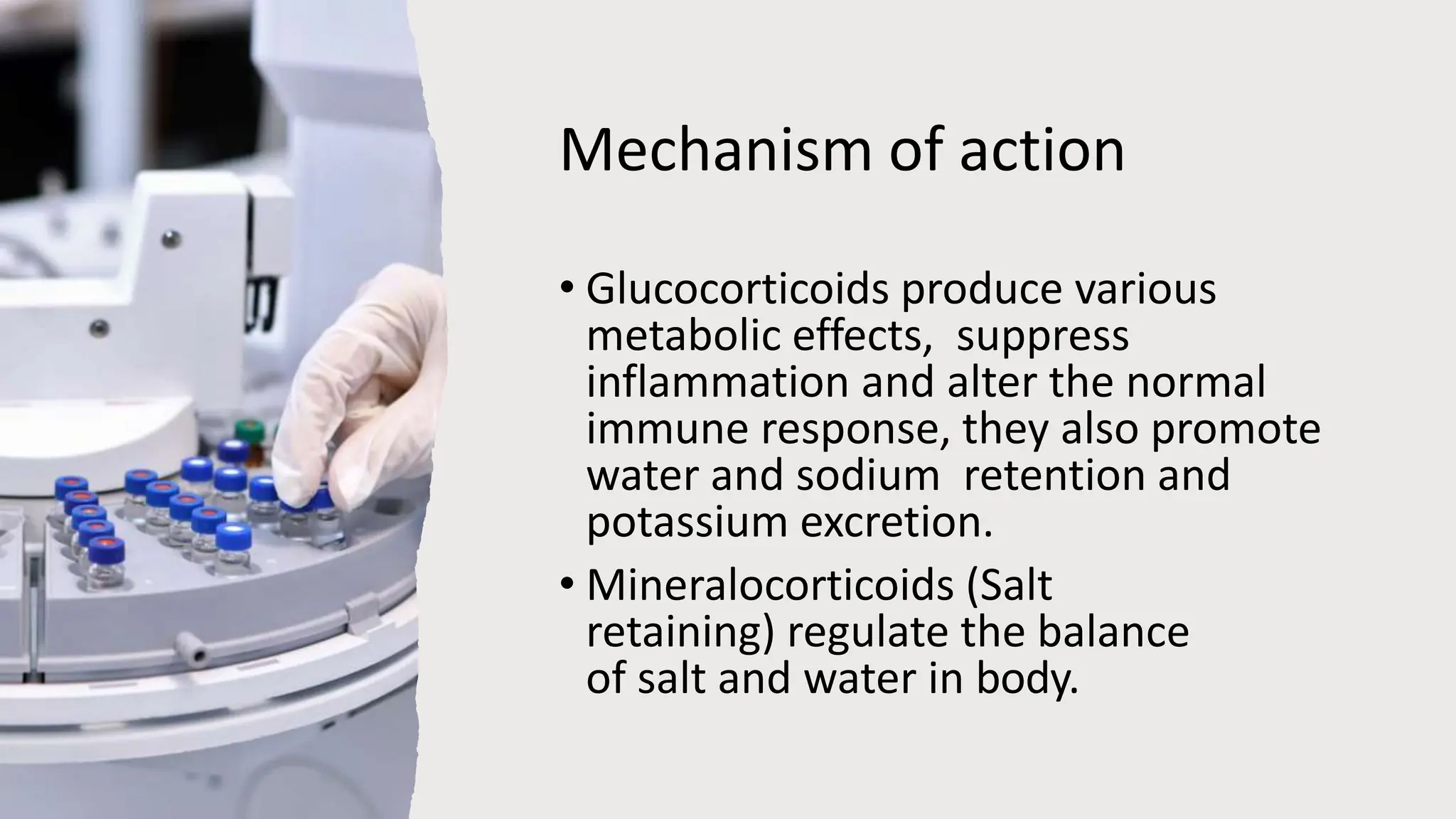 Mechanism of action

• Glucocorticoids produce various metabolic effects,  suppress inflammation and alter the normal immune response, they also promote water and sodium  retention and potassium excretion.

• Mineralocorticoids (Salt retaining) regulate the balance of salt and water in body.